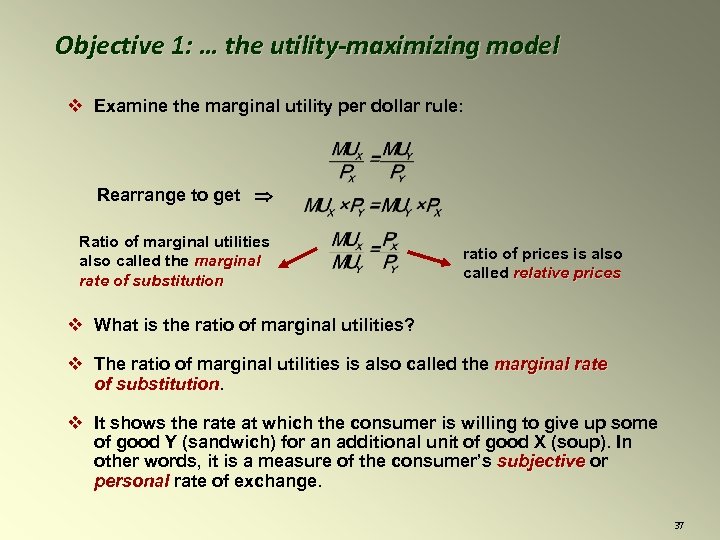 Objective 1: … the utility-maximizing model

❖ Examine the marginal utility per dollar rule:

$\frac{MU_X}{P_X} = \frac{MU_Y}{P_Y}$

Rearrange to get $\Rightarrow$ $MU_X \times P_Y = MU_Y \times P_X$

Ratio of marginal utilities also called the marginal rate of substitution

$\frac{MU_X}{MU_Y} = \frac{P_X}{P_Y}$

ratio of prices is also called relative prices

❖ What is the ratio of marginal utilities?

❖ The ratio of marginal utilities is also called the marginal rate of substitution.

❖ It shows the rate at which the consumer is willing to give up some of good Y (sandwich) for an additional unit of good X (soup). In other words, it is a measure of the consumer's subjective or personal rate of exchange.

37